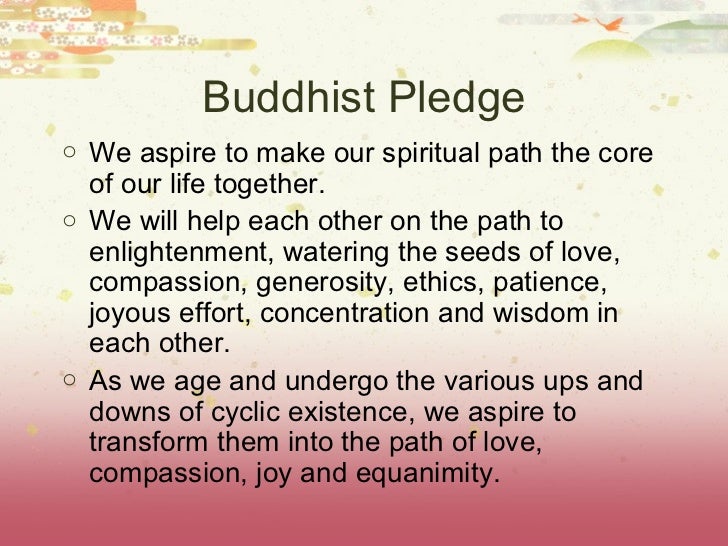 Buddhist Pledge

○ We aspire to make our spiritual path the core of our life together.

○ We will help each other on the path to enlightenment, watering the seeds of love, compassion, generosity, ethics, patience, joyous effort, concentration and wisdom in each other.

○ As we age and undergo the various ups and downs of cyclic existence, we aspire to transform them into the path of love, compassion, joy and equanimity.